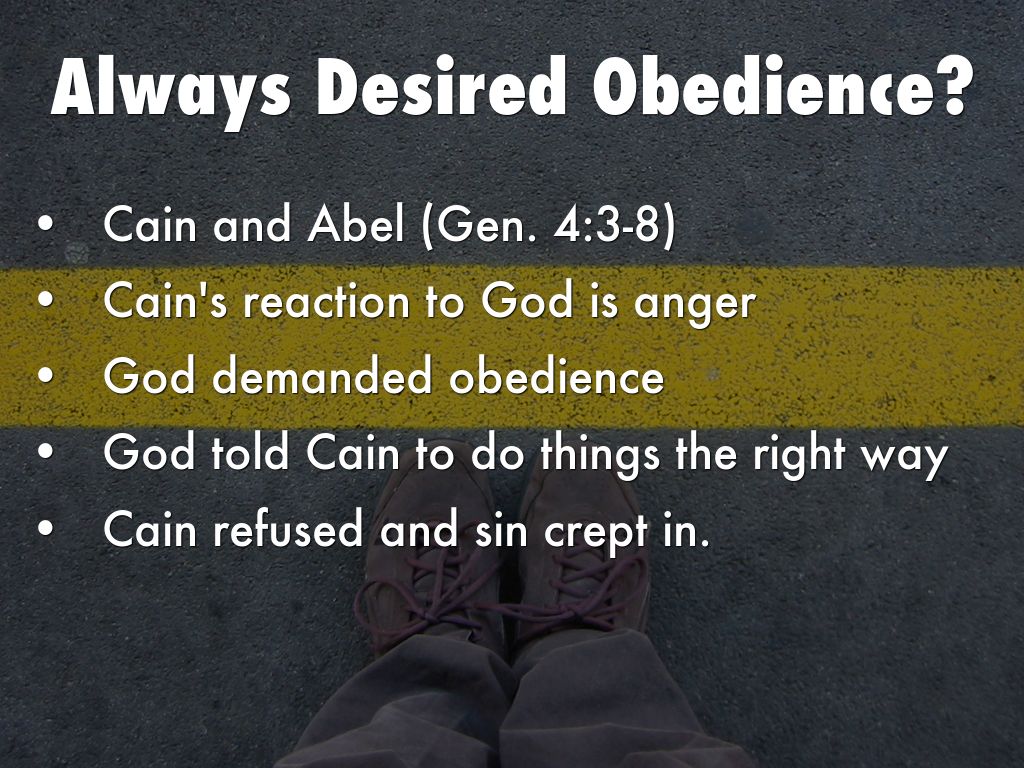 Always Desired Obedience?

• Cain and Abel (Gen. 4:3-8)
• Cain's reaction to God is anger
• God demanded obedience
• God told Cain to do things the right way
• Cain refused and sin crept in.